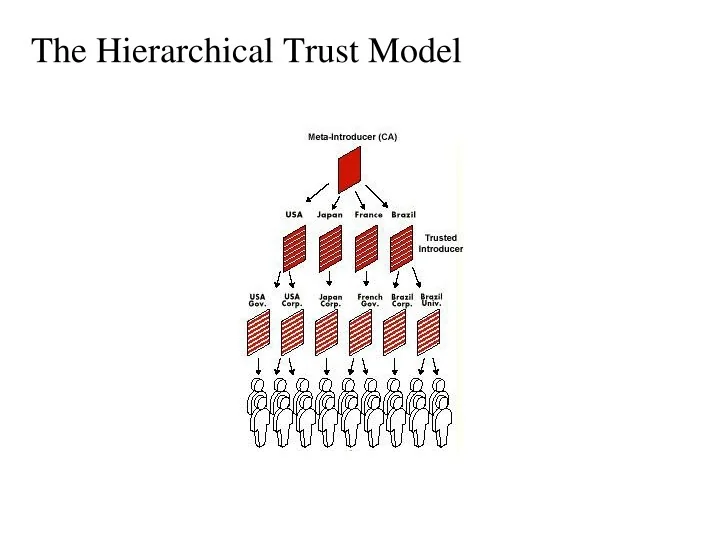 The Hierarchical Trust Model

Meta-Introducer (CA)

USA Japan France Brazil

Trusted Introducer

USA Gov.

USA Corp.

Japan Corp.

French Gov.

Brazil Corp.

Brazil Univ.